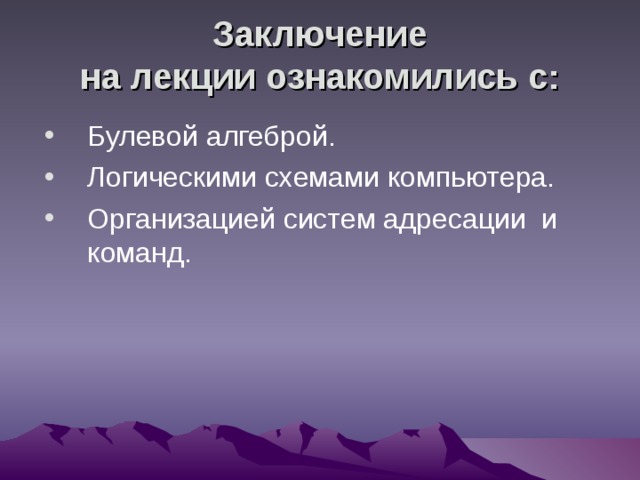 Заключение
на лекции ознакомились с:

• Булевой алгеброй.
• Логическими схемами компьютера.
• Организацией систем адресации и команд.